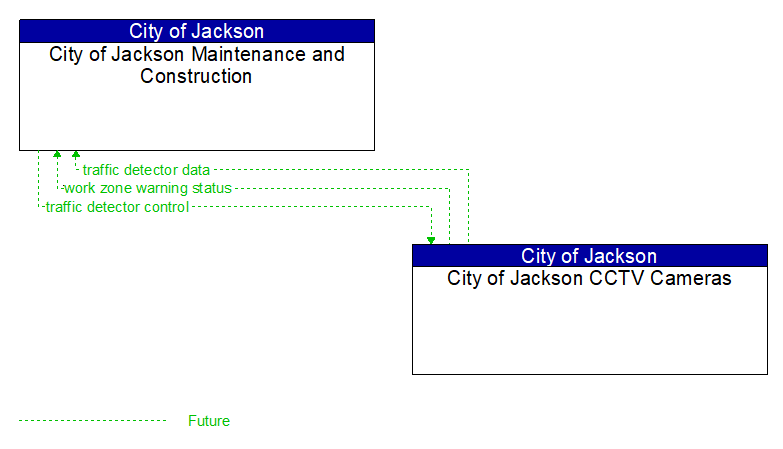 City of Jackson
City of Jackson Maintenance and Construction

traffic detector data
work zone warning status
traffic detector control

City of Jackson
City of Jackson CCTV Cameras

Future